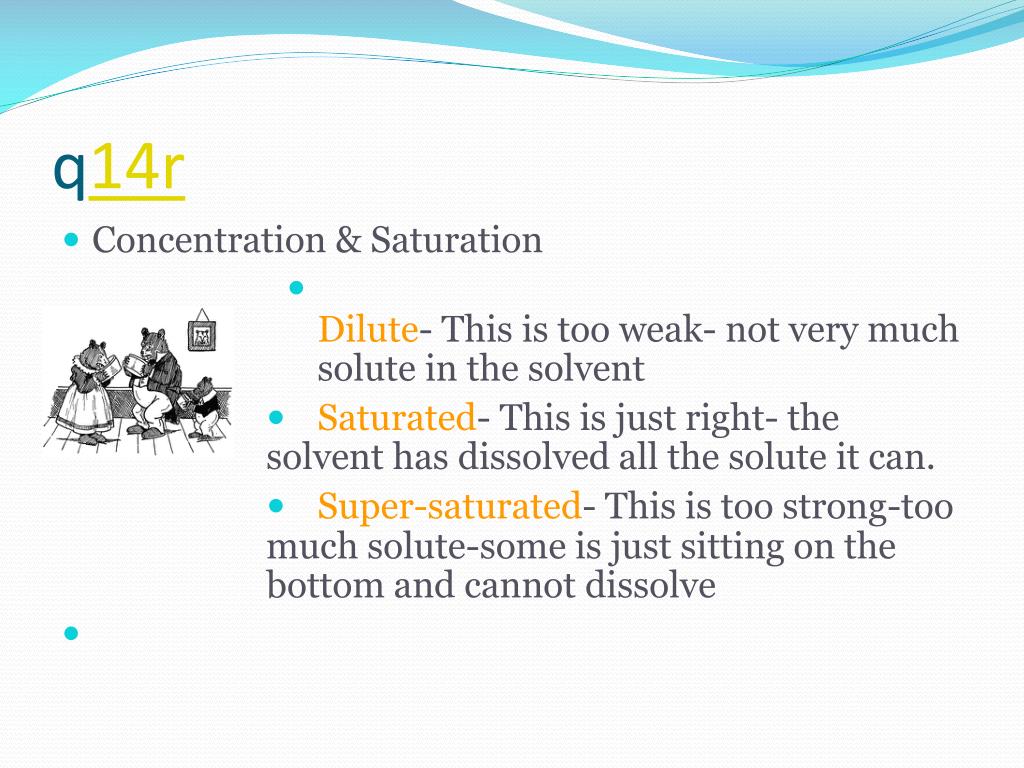 q14r

Concentration & Saturation

Dilute- This is too weak- not very much solute in the solvent

Saturated- This is just right- the solvent has dissolved all the solute it can.

Super-saturated- This is too strong-too much solute-some is just sitting on the bottom and cannot dissolve